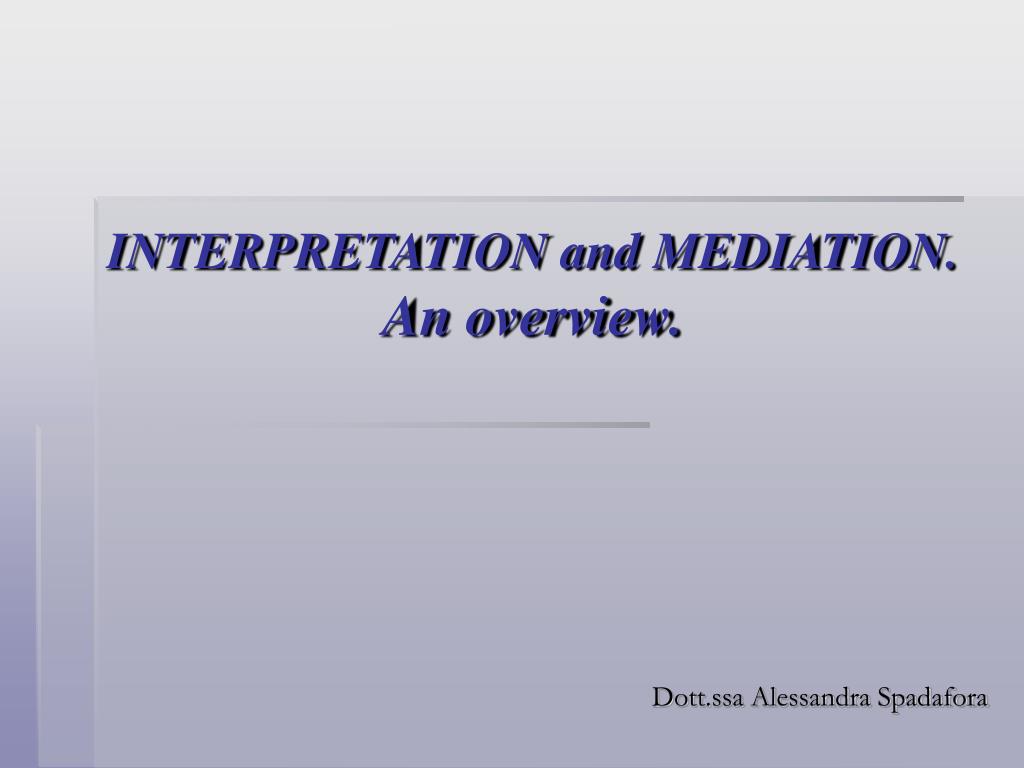 INTERPRETATION and MEDIATION.
An overview.

Dott.ssa Alessandra Spadafora